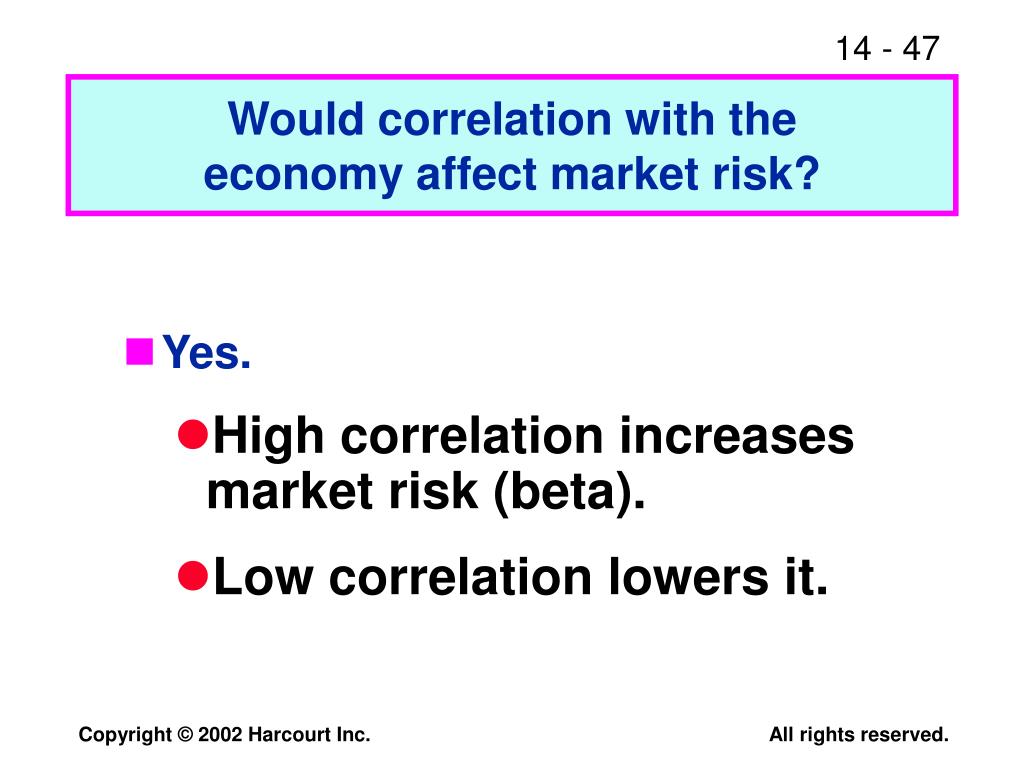 14 - 47

Would correlation with the economy affect market risk?

Yes.

High correlation increases market risk (beta).

Low correlation lowers it.

Copyright © 2002 Harcourt Inc.

All rights reserved.